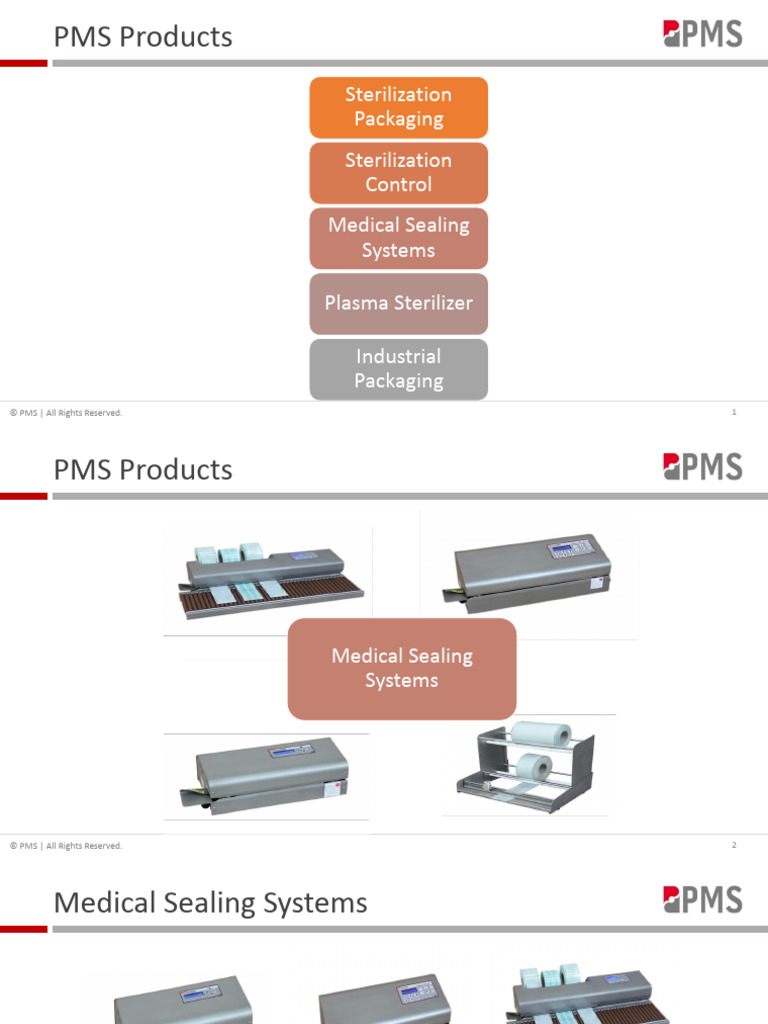 PMS Products

PMS

Sterilization Packaging

Sterilization Control

Medical Sealing Systems

Plasma Sterilizer

Industrial Packaging

© PMS | All Rights Reserved.

1

PMS Products

PMS

Medical Sealing Systems

© PMS | All Rights Reserved.

2

Medical Sealing Systems

PMS